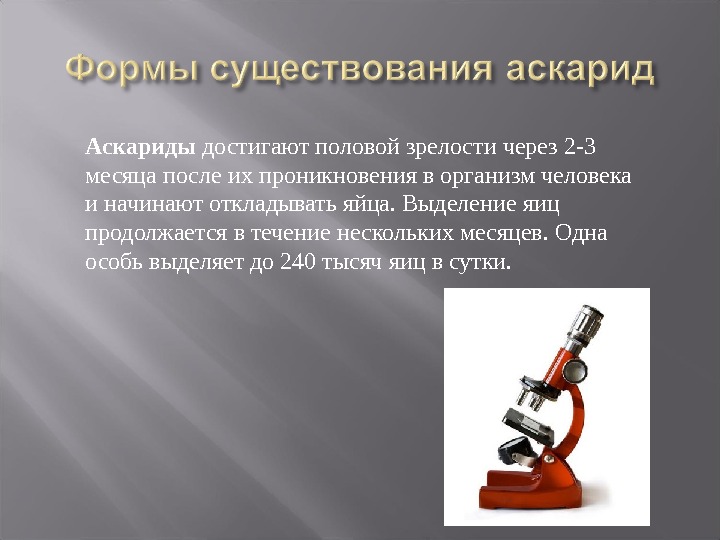 Формы существования аскарид

Аскариды достигают половой зрелости через 2-3 месяца после их проникновения в организм человека и начинают откладывать яйца. Выделение яиц продолжается в течение нескольких месяцев. Одна особь выделяет до 240 тысяч яиц в сутки.